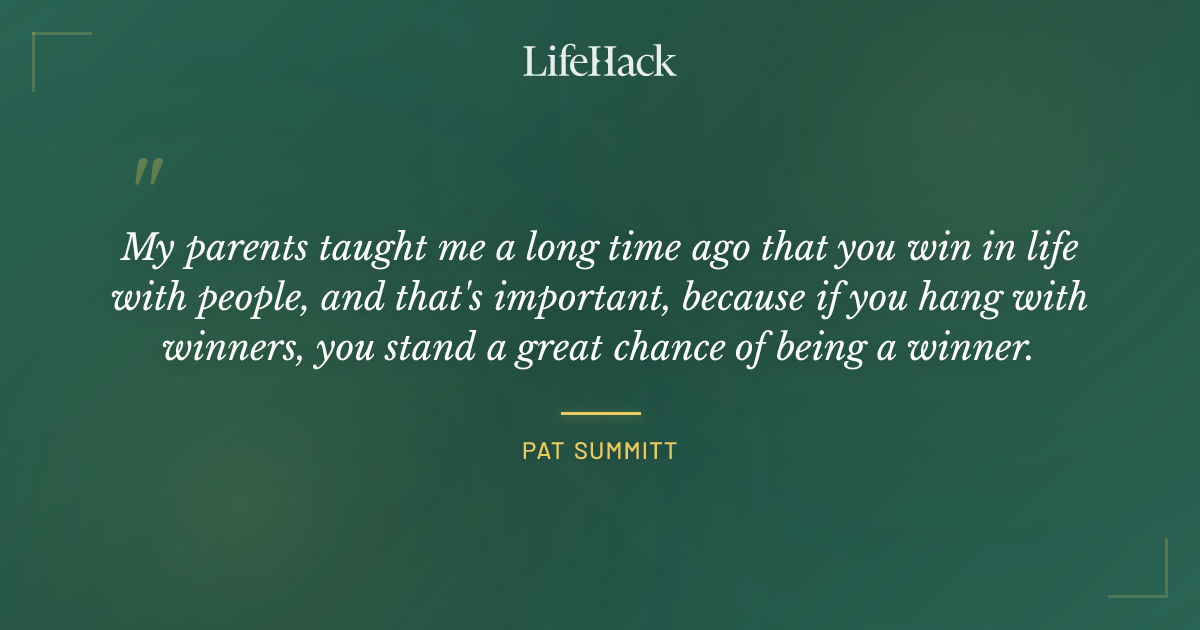 LifeHack

"

My parents taught me a long time ago that you win in life with people, and that's important, because if you hang with winners, you stand a great chance of being a winner.

PAT SUMMITT